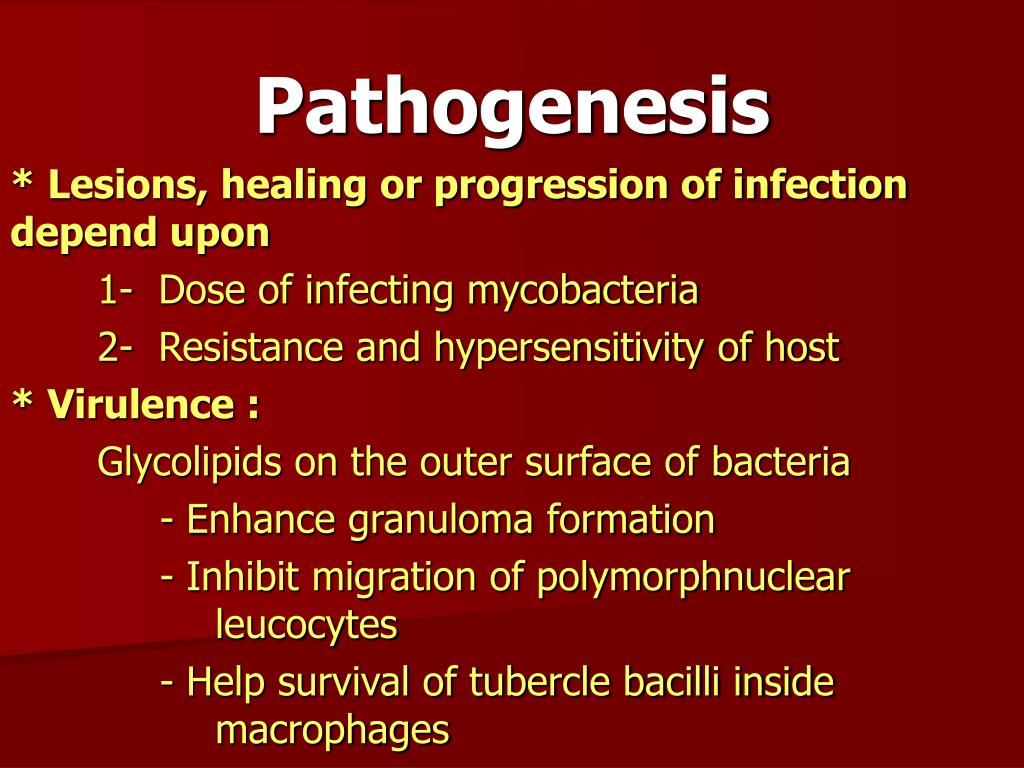 Pathogenesis

* Lesions, healing or progression of infection depend upon

1- Dose of infecting mycobacteria

2- Resistance and hypersensitivity of host

* Virulence :

Glycolipids on the outer surface of bacteria

- Enhance granuloma formation

- Inhibit migration of polymorphnuclear leucocytes

- Help survival of tubercle bacilli inside macrophages